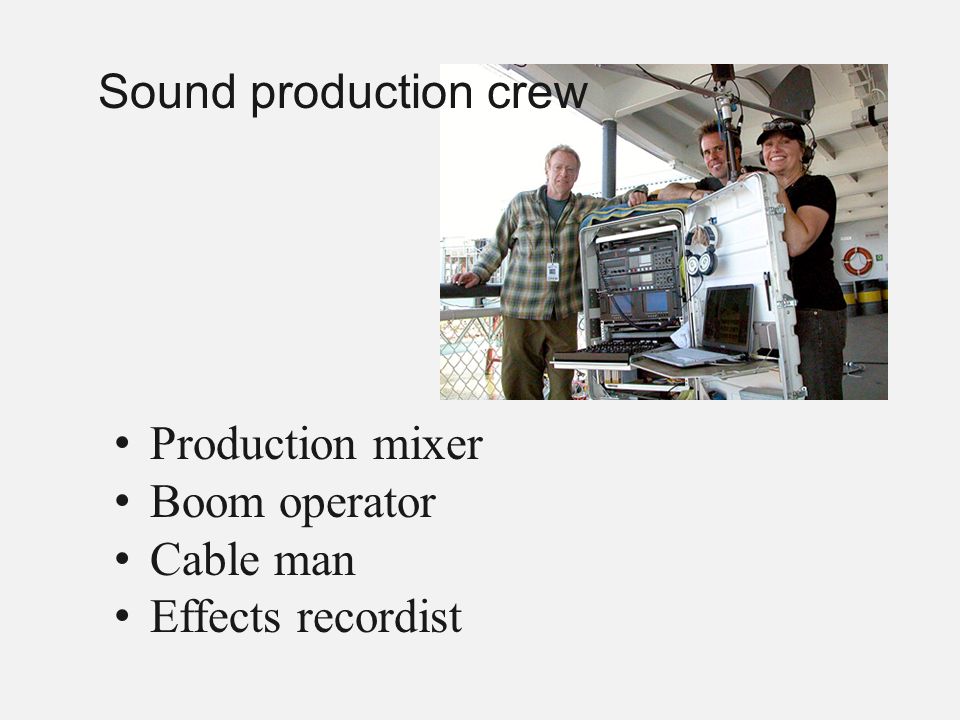 Sound production crew

• Production mixer
• Boom operator
• Cable man
• Effects recordist